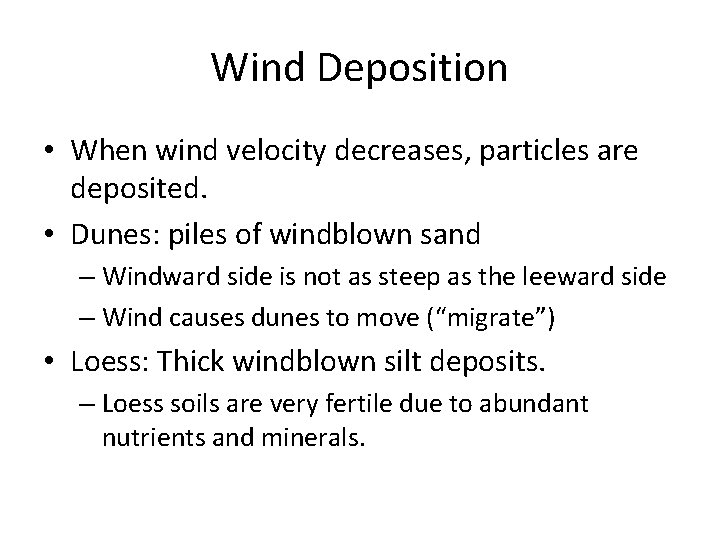 Wind Deposition

• When wind velocity decreases, particles are deposited.
• Dunes: piles of windblown sand
– Windward side is not as steep as the leeward side
– Wind causes dunes to move (“migrate”)
• Loess: Thick windblown silt deposits.
– Loess soils are very fertile due to abundant nutrients and minerals.